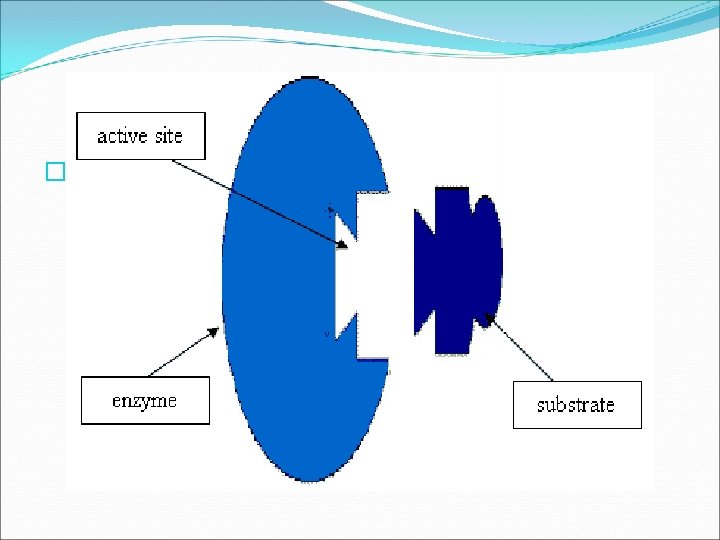 active site

enzyme

substrate